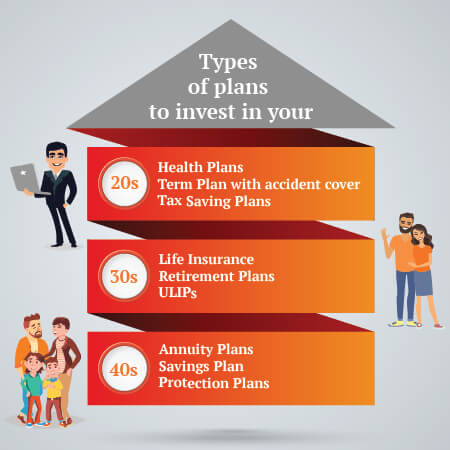 Types of plans to invest in your

20s

Health Plans
Term Plan with accident cover
Tax Saving Plans

30s

Life Insurance
Retirement Plans
ULIPs

40s

Annuity Plans
Savings Plan
Protection Plans